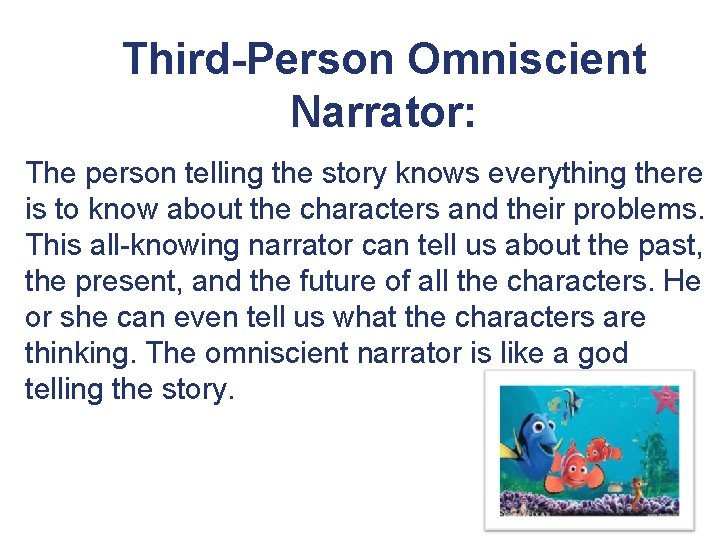 Third-Person Omniscient Narrator:

The person telling the story knows everything there is to know about the characters and their problems. This all-knowing narrator can tell us about the past, the present, and the future of all the characters. He or she can even tell us what the characters are thinking. The omniscient narrator is like a god telling the story.